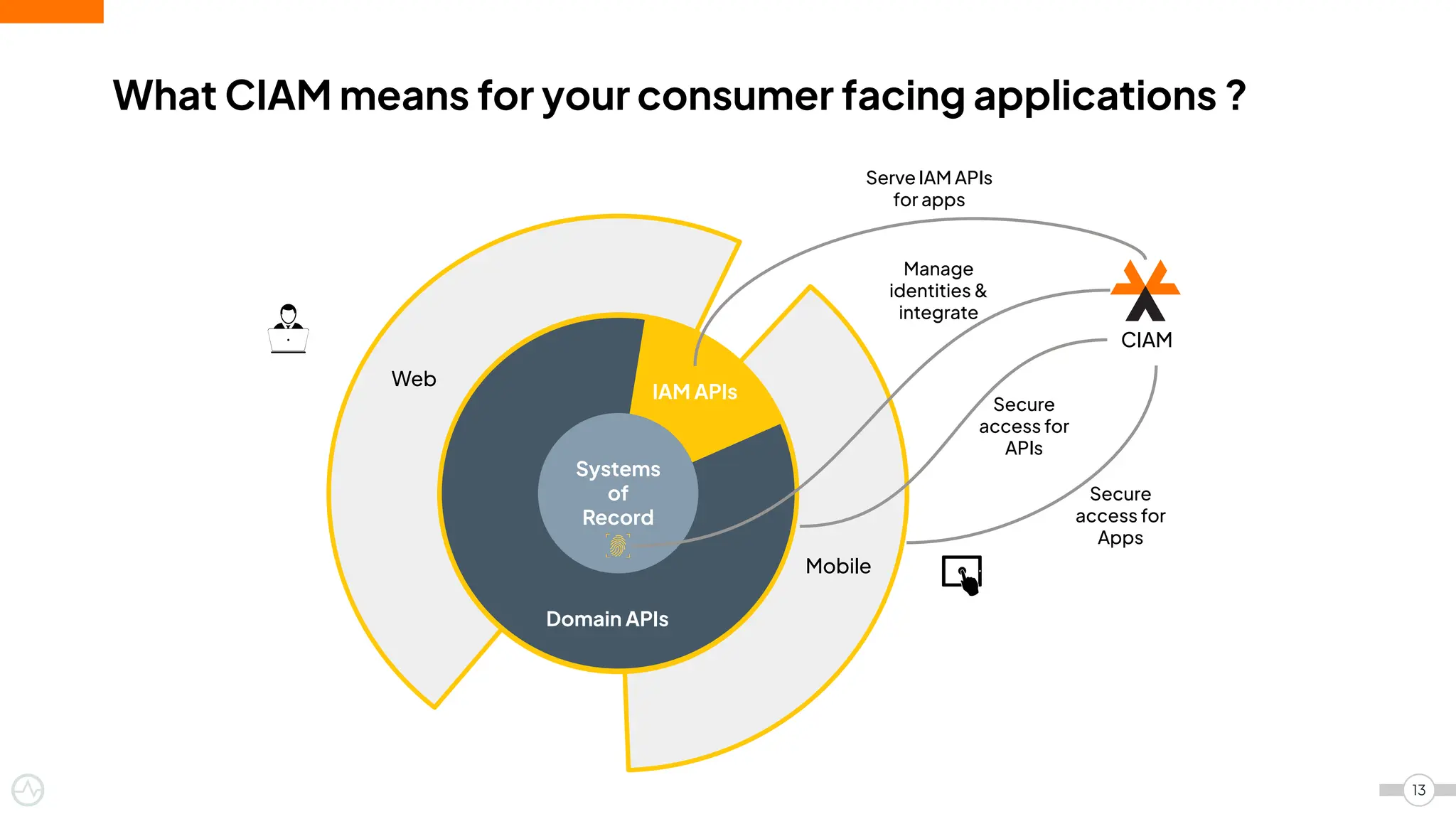 What CIAM means for your consumer facing applications ?

Serve IAM APIs for apps

Manage identities & integrate

CIAM

Web

IAM APIs

Systems of Record

Secure access for APIs

Secure access for Apps

Mobile

Domain APIs

13